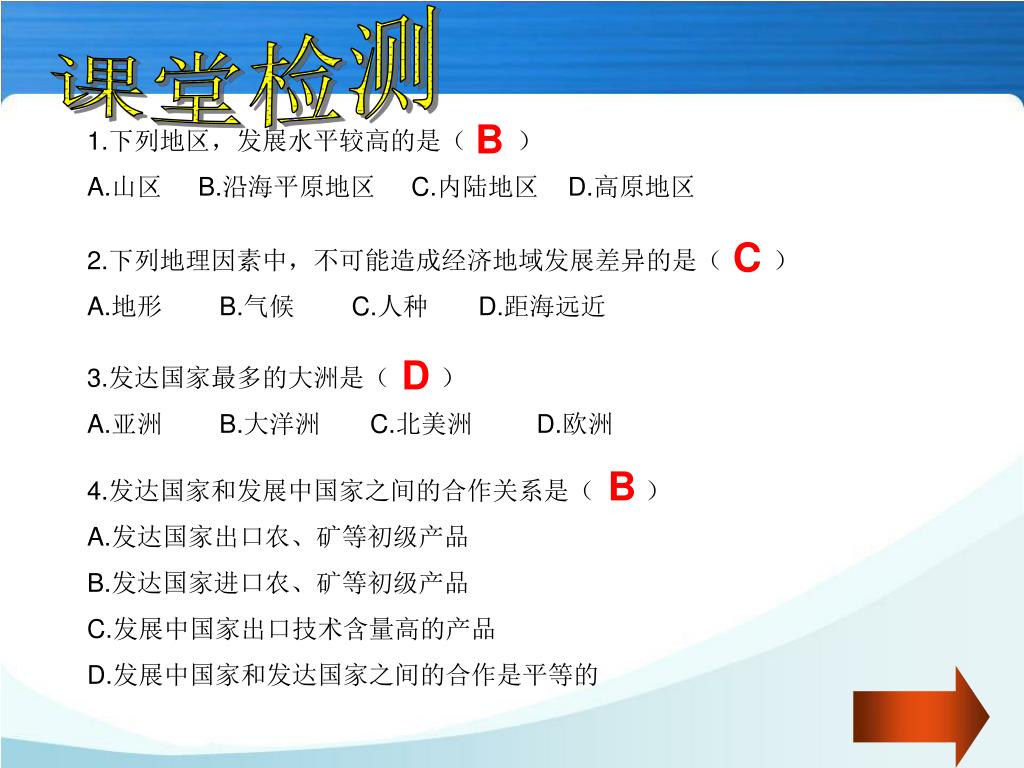 课堂检测

1.下列地区，发展水平较高的是（ B ）

A.山区 B.沿海平原地区 C.内陆地区 D.高原地区

2.下列地理因素中，不可能造成经济地域发展差异的是（ C ）

A.地形 B.气候 C.人种 D.距海远近

3.发达国家最多的大洲是（ D ）

A.亚洲 B.大洋洲 C.北美洲 D.欧洲

4.发达国家和发展中国家之间的合作关系是（ B ）

A.发达国家出口农、矿等初级产品

B.发达国家进口农、矿等初级产品

C.发展中国家出口技术含量高的产品

D.发展中国家和发达国家之间的合作是平等的